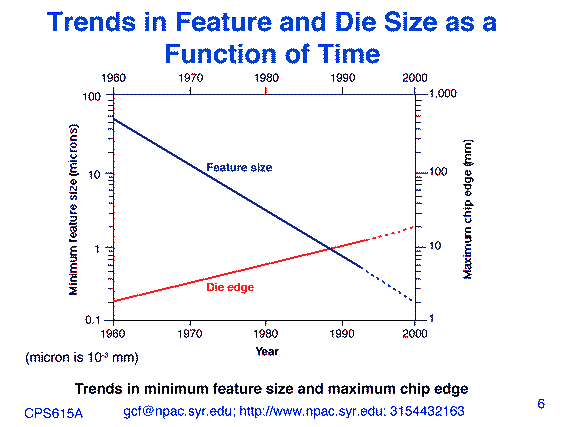 Trends in Feature and Die Size as a Function of Time

1960 1970 1980 1990 2000

100
10
1
0.1

Minimum feature size (microns)

1,000
100
10
1

Maximum chip edge (mm)

Feature size

Die edge

1960 1970 1980 1990 2000

Year

(micron is $10^{-3}$ mm)

Trends in minimum feature size and maximum chip edge

CPS615A gcf@npac.syr.edu; http://www.npac.syr.edu; 3154432163 6